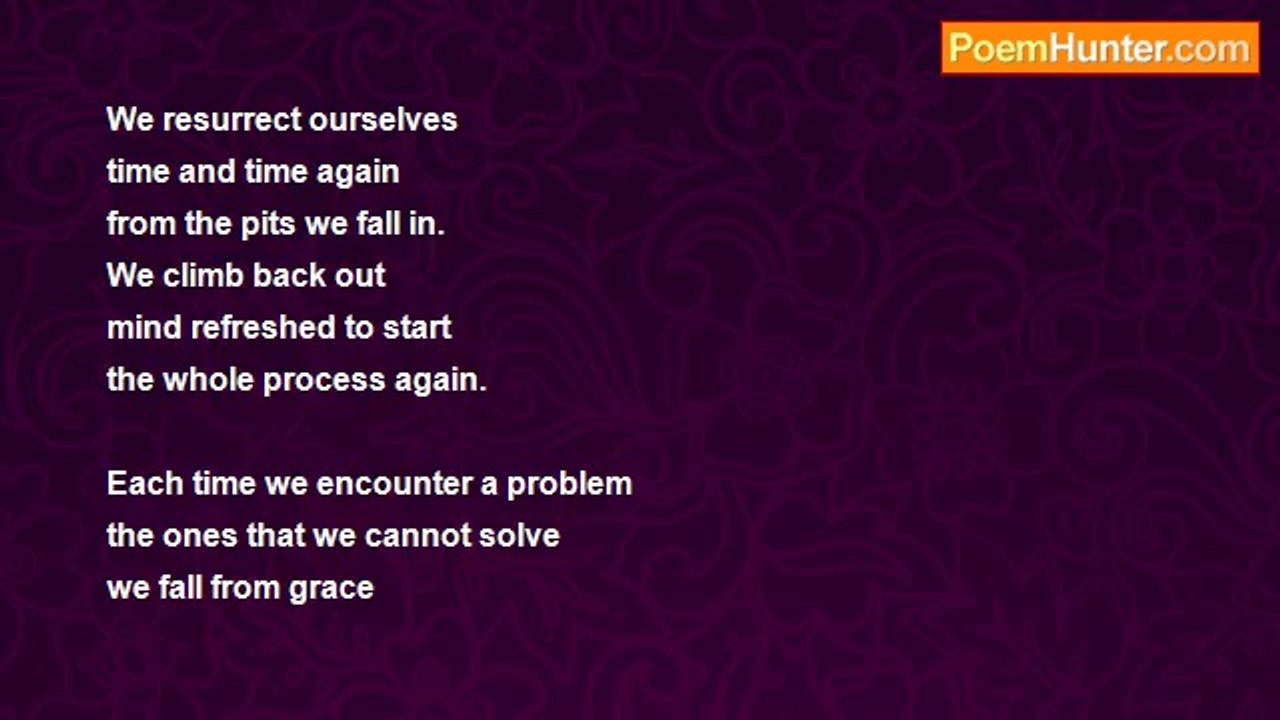 PoemHunter.com

We resurrect ourselves
time and time again
from the pits we fall in.
We climb back out
mind refreshed to start
the whole process again.

Each time we encounter a problem
the ones that we cannot solve
we fall from grace